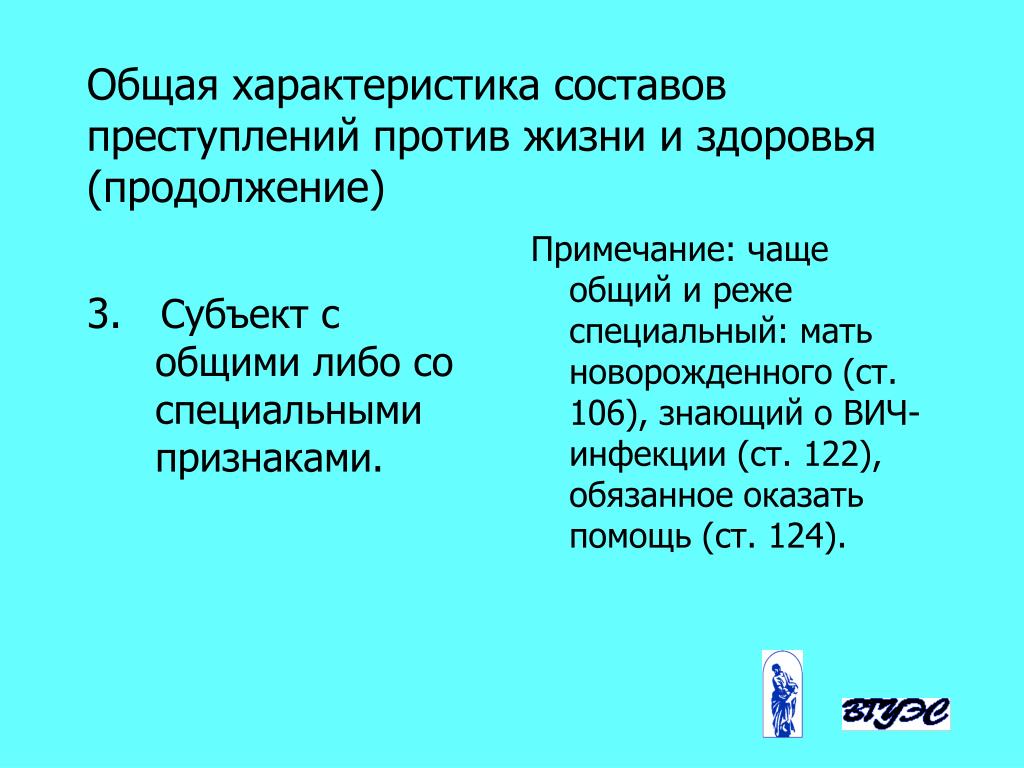 Общая характеристика составов преступлений против жизни и здоровья (продолжение)

3. Субъект с общими либо со специальными признаками.

Примечание: чаще общий и реже специальный: мать новорожденного (ст. 106), знающий о ВИЧ-инфекции (ст. 122), обязанное оказать помощь (ст. 124).

ВГУЭС